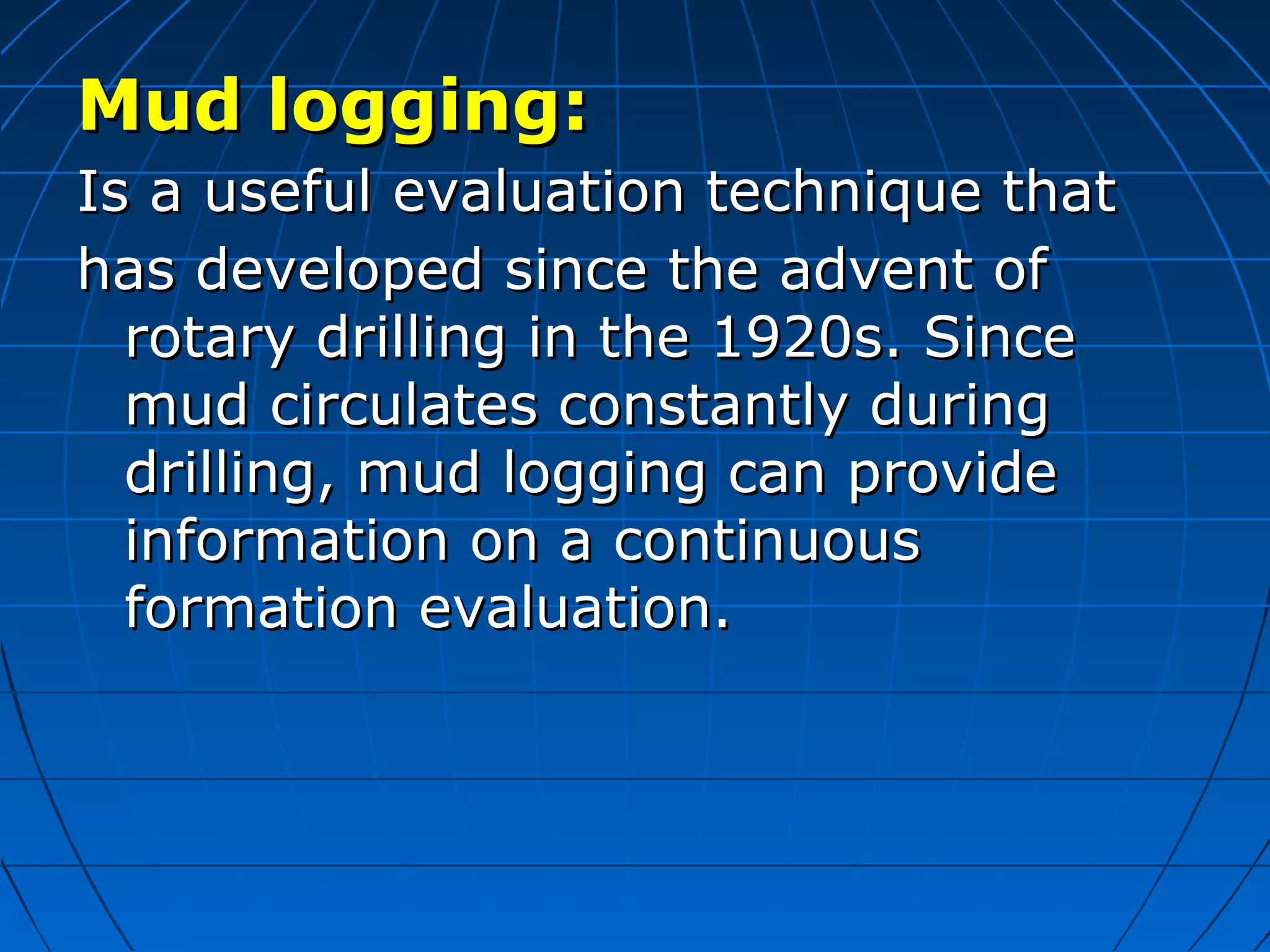 Mud logging:

Is a useful evaluation technique that has developed since the advent of rotary drilling in the 1920s. Since mud circulates constantly during drilling, mud logging can provide information on a continuous formation evaluation.